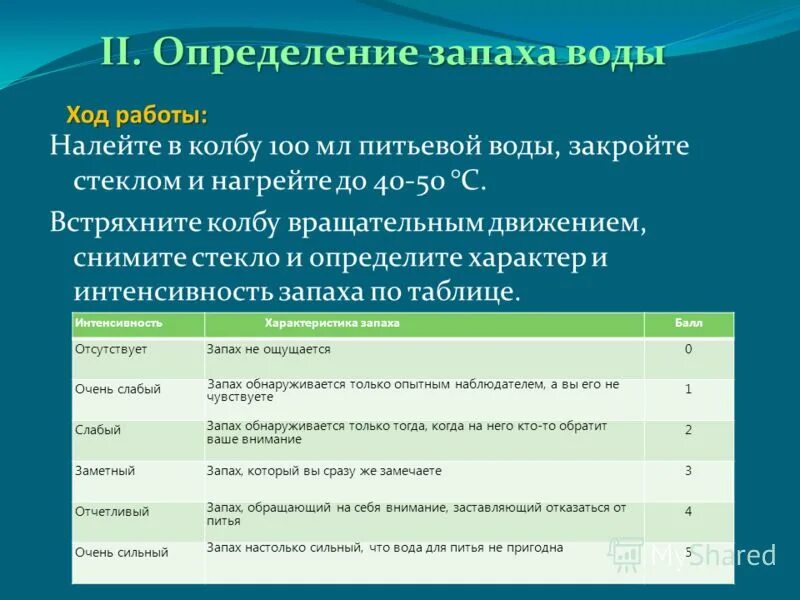 II. Определение запаха воды

Ход работы:

Налейте в колбу 100 мл питьевой воды, закройте стеклом и нагрейте до 40-50 °С.

Встряхните колбу вращательным движением, снимите стекло и определите характер и интенсивность запаха по таблице.

| Интенсивность | Характеристика запаха | Балл |
|---|---|---|
| Отсутствует | Запах не ощущается | 0 |
| Очень слабый | Запах обнаруживается только опытным наблюдателем, а вы его не чувствуете | 1 |
| Слабый | Запах обнаруживается только тогда, когда на него кто-то обратит ваше внимание | 2 |
| Заметный | Запах, который вы сразу же замечаете | 3 |
| Отчетливый | Запах, обращающий на себя внимание, заставляющий отказаться от питья | 4 |
| Очень сильный | Запах настолько сильный, что вода для питья не пригодна | 5 |

MyShared